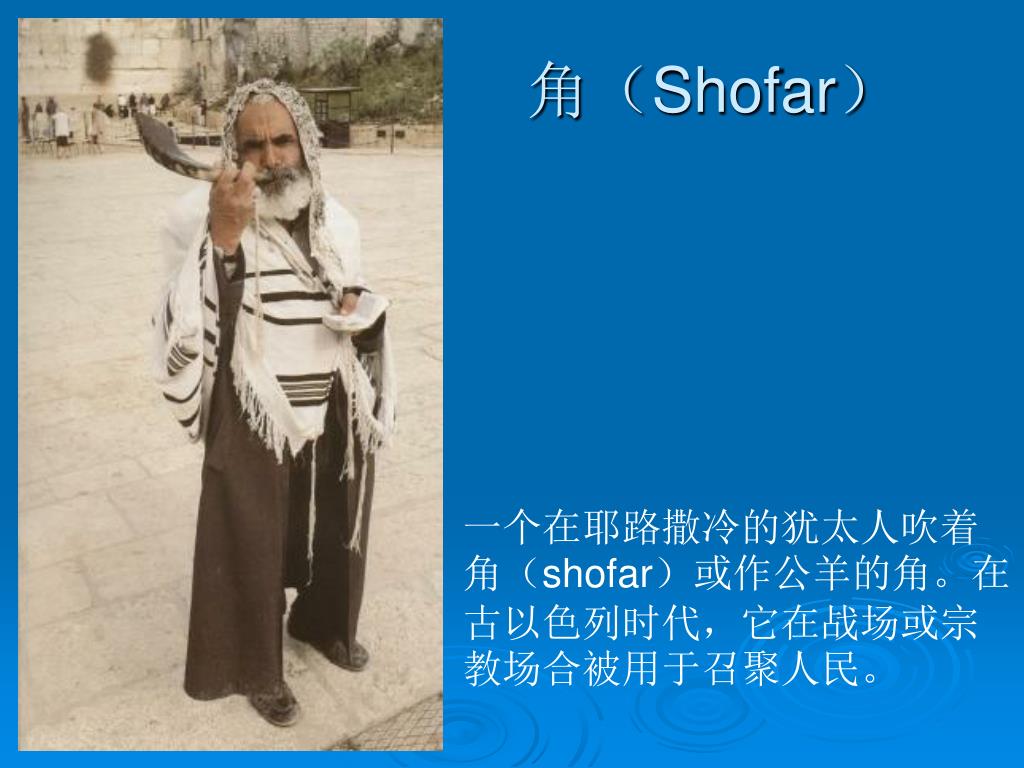 角（Shofar）

一个在耶路撒冷的犹太人吹着角（shofar）或作公羊的角。在古以色列时代，它在战场或宗教场合被用于召聚人民。